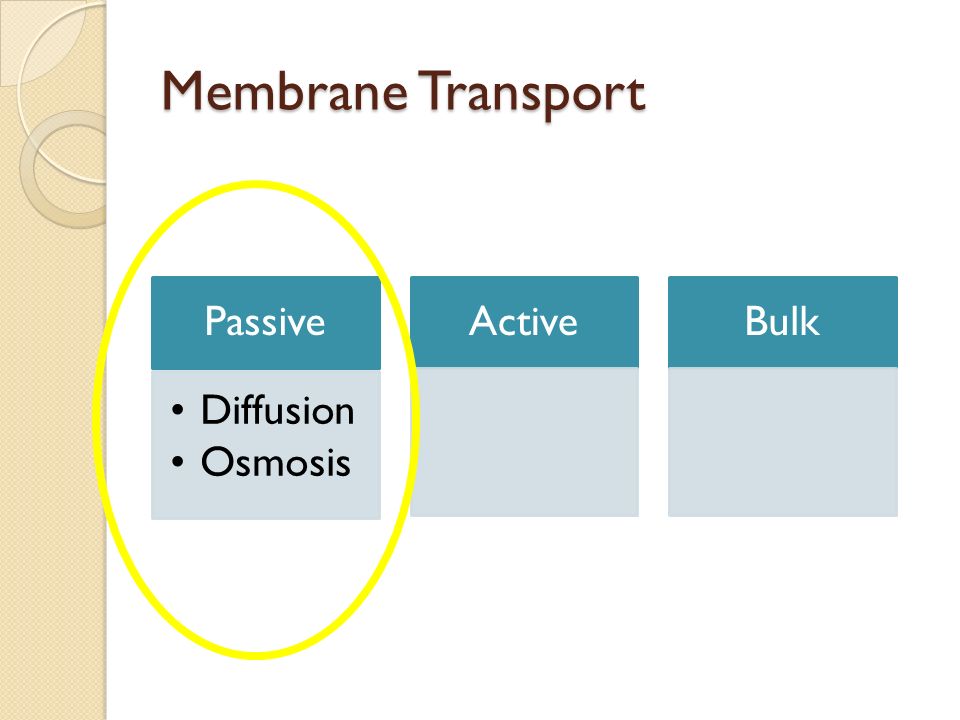 Membrane Transport

Passive
• Diffusion
• Osmosis

Active

Bulk